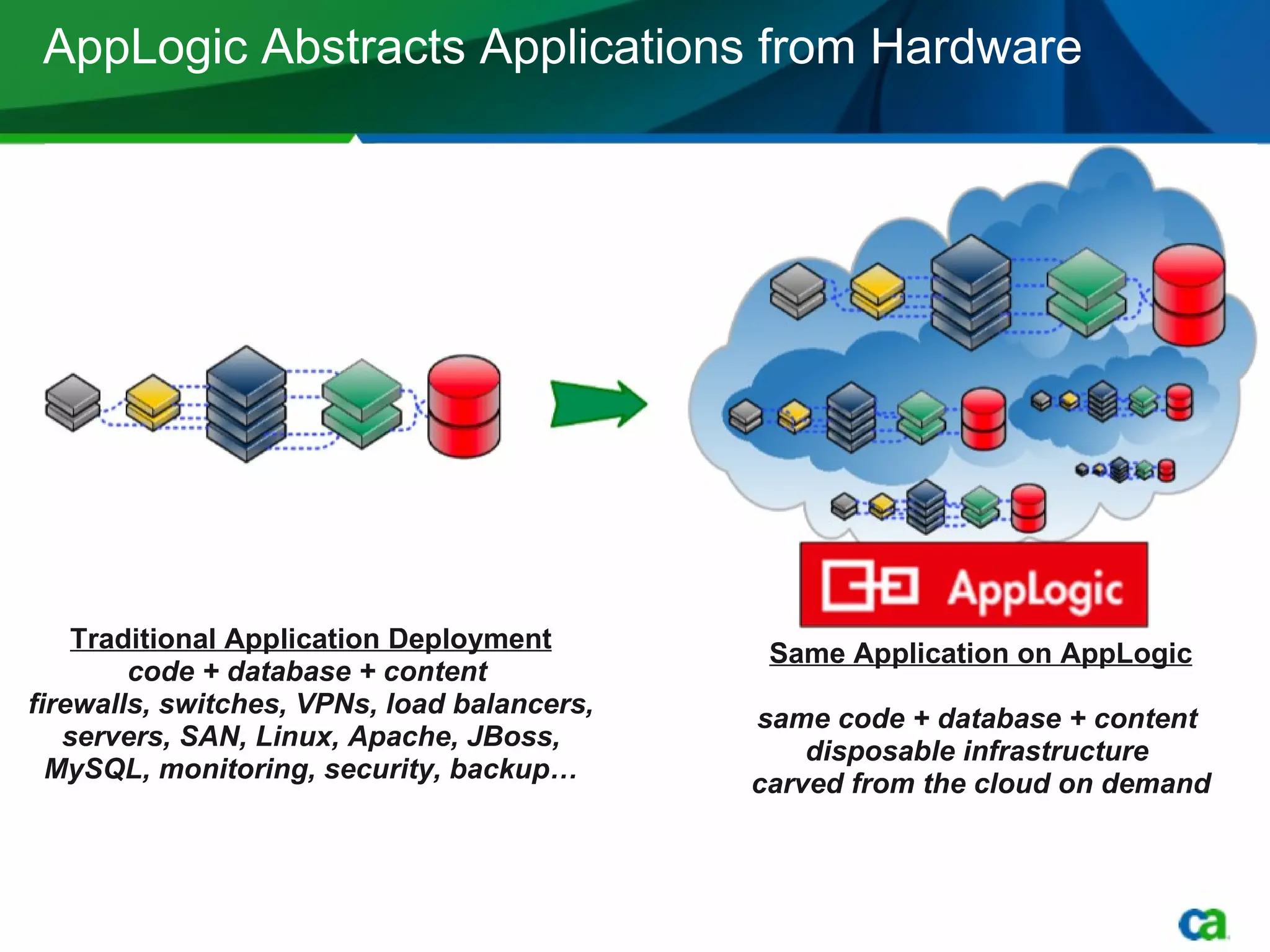 AppLogic Abstracts Applications from Hardware

AppLogic

Traditional Application Deployment
code + database + content
firewalls, switches, VPNs, load balancers, servers, SAN, Linux, Apache, JBoss, MySQL, monitoring, security, backup…

Same Application on AppLogic

same code + database + content
disposable infrastructure
carved from the cloud on demand

ca